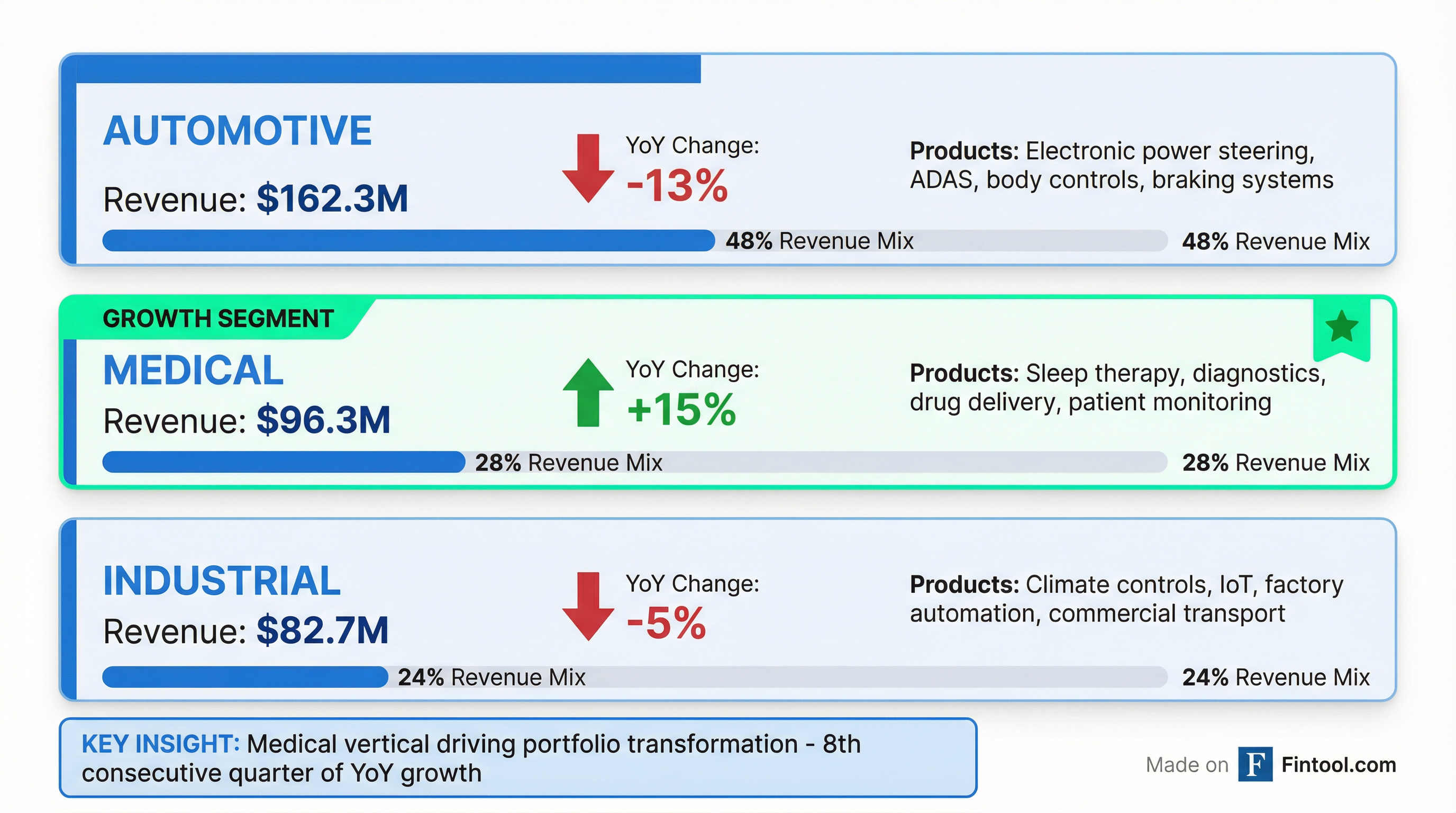 AUTOMOTIVE

Revenue: $162.3M

YoY Change:
-13%

Products: Electronic power steering, ADAS, body controls, braking systems

48% Revenue Mix 48% Revenue Mix

GROWTH SEGMENT

MEDICAL

Revenue: $96.3M

YoY Change:
+15%

Products: Sleep therapy, diagnostics, drug delivery, patient monitoring

28% Revenue Mix 28% Revenue Mix

INDUSTRIAL

Revenue: $82.7M

YoY Change:
-5%

Products: Climate controls, IoT, factory automation, commercial transport

24% Revenue Mix 24% Revenue Mix

KEY INSIGHT: Medical vertical driving portfolio transformation - 8th consecutive quarter of YoY growth

Made on F Fintool.com